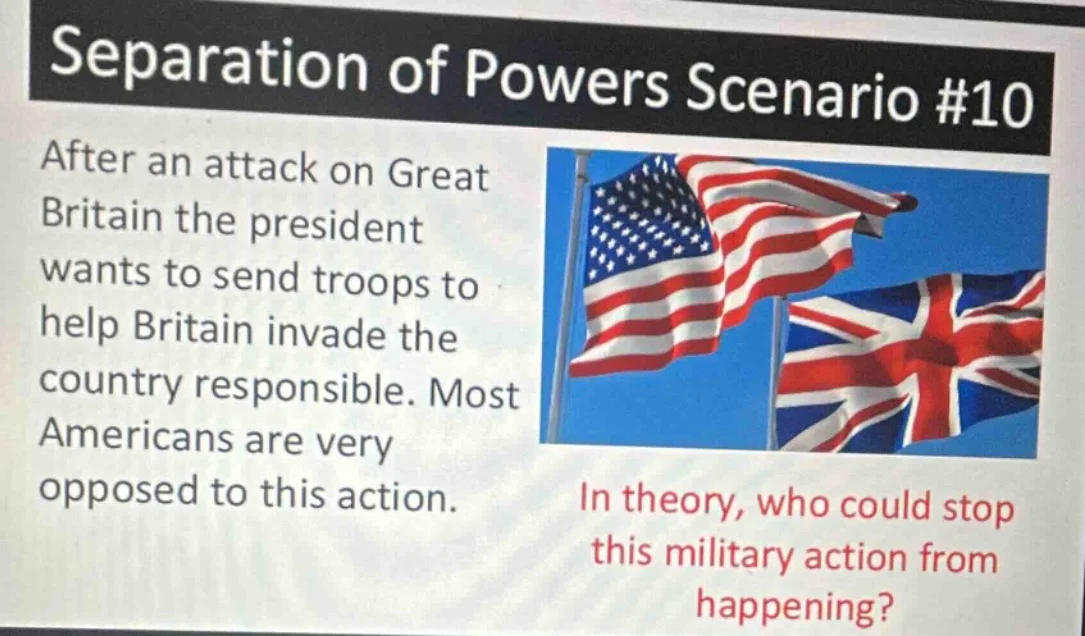 Separation of Powers Scenario #10

After an attack on Great Britain the president wants to send troops to help Britain invade the country responsible. Most Americans are very opposed to this action.

In theory, who could stop this military action from happening?